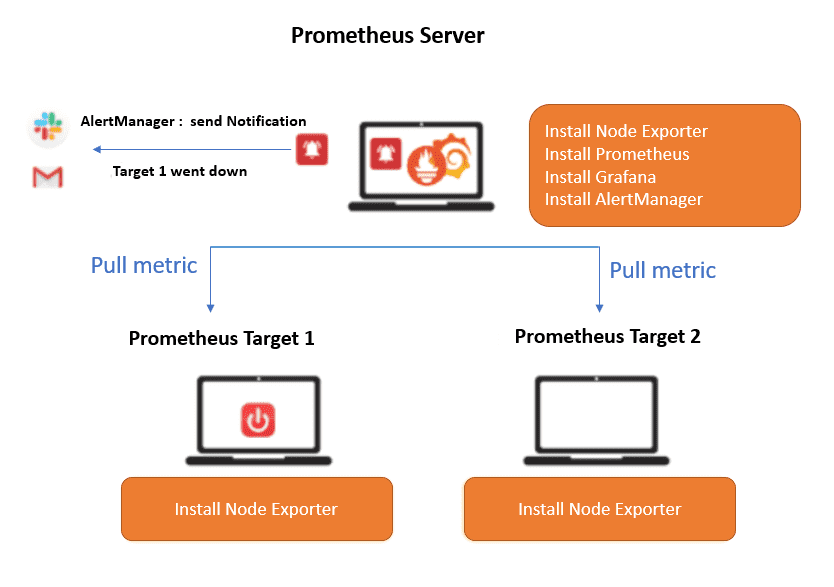 Prometheus Server

AlertManager : send Notification

Target 1 went down

Install Node Exporter
Install Prometheus
Install Grafana
Install AlertManager

Pull metric

Pull metric

Prometheus Target 1

Prometheus Target 2

Install Node Exporter

Install Node Exporter